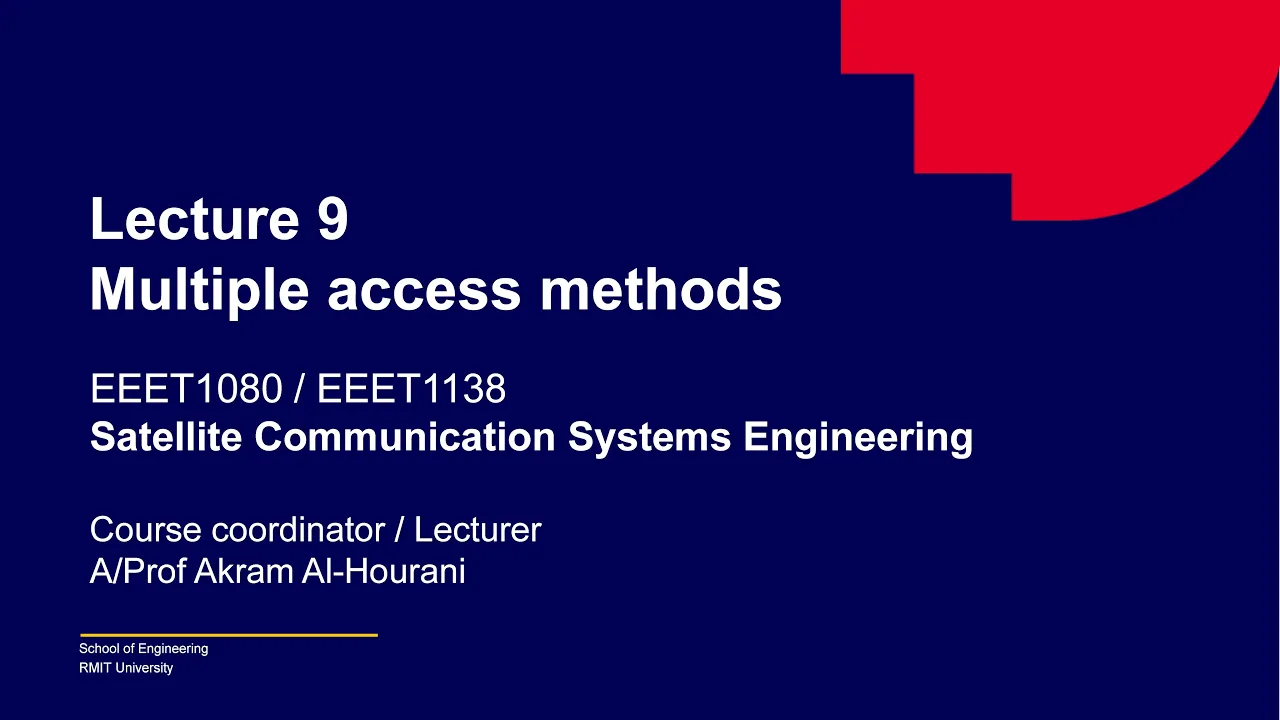 Lecture 9
Multiple access methods

EEET1080 / EEET1138
Satellite Communication Systems Engineering

Course coordinator / Lecturer
A/Prof Akram Al-Hourani

School of Engineering
RMIT University